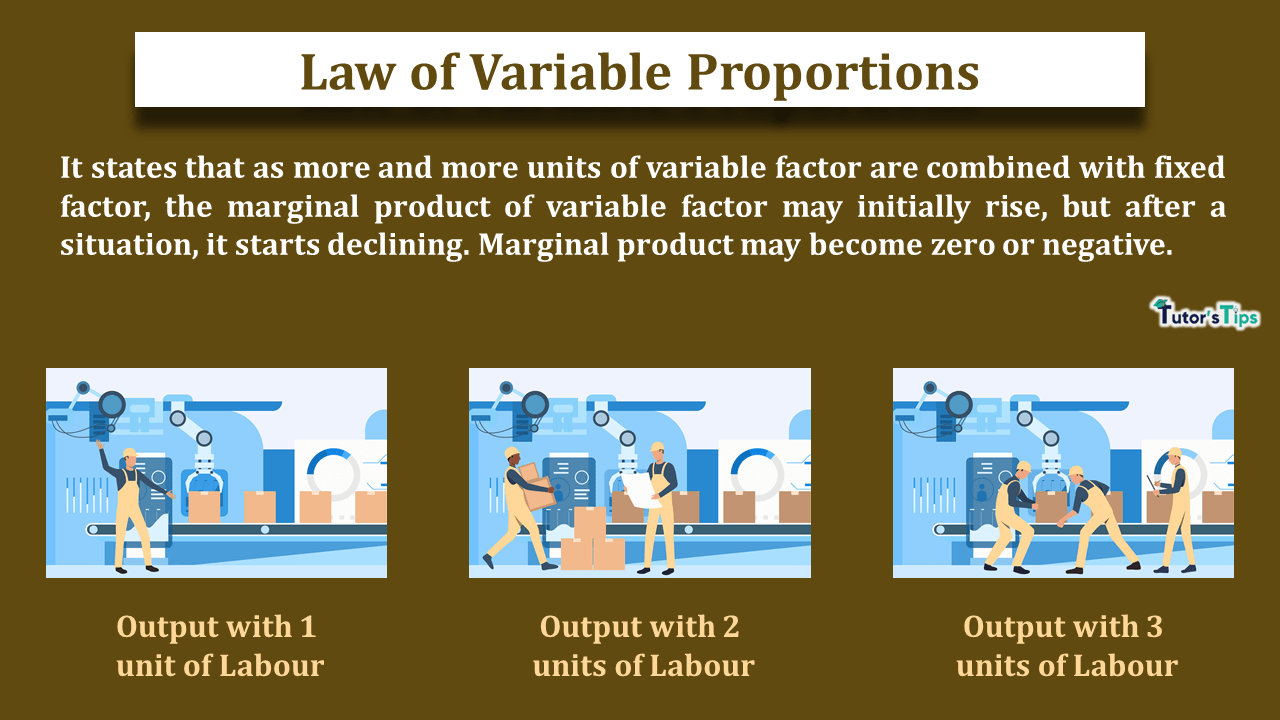 Law of Variable Proportions

It states that as more and more units of variable factor are combined with fixed factor, the marginal product of variable factor may initially rise, but after a situation, it starts declining. Marginal product may become zero or negative.

Tutor'sTips

Output with 1 unit of Labour

Output with 2 units of Labour

Output with 3 units of Labour